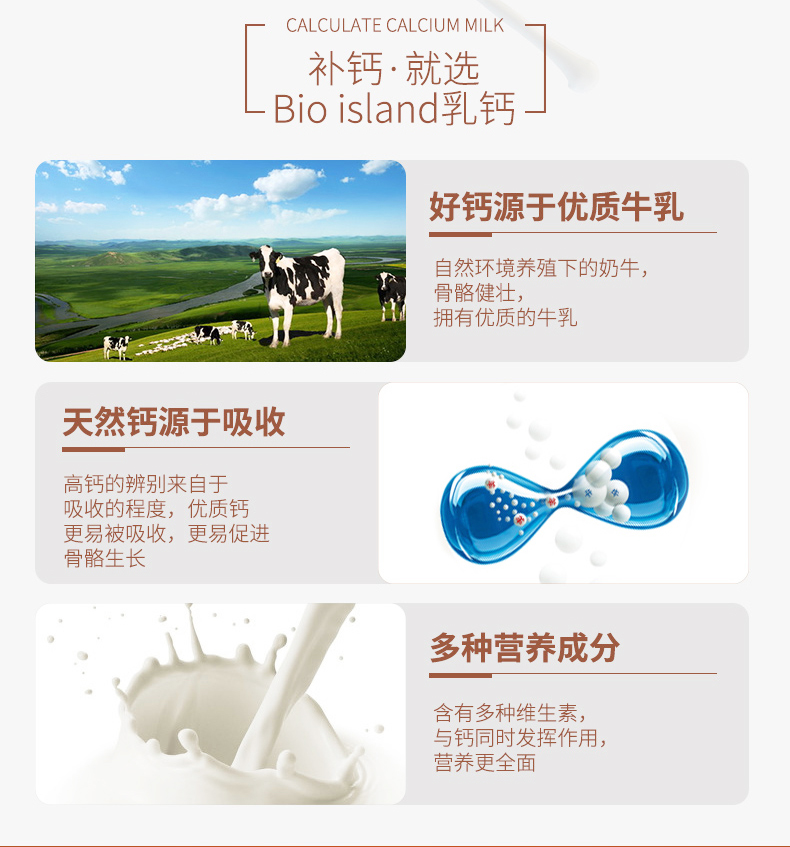 CALCULATE CALCIUM MILK
补钙·就选
Bio island乳钙

好钙源于优质牛乳

自然环境养殖下的奶牛，
骨骼健壮，
拥有优质的牛乳

天然钙源于吸收

高钙的辨别来自于
吸收的程度，优质钙
更易被吸收，更易促进
骨骼生长

多种营养成分

含有多种维生素，
与钙同时发挥作用，
营养更全面